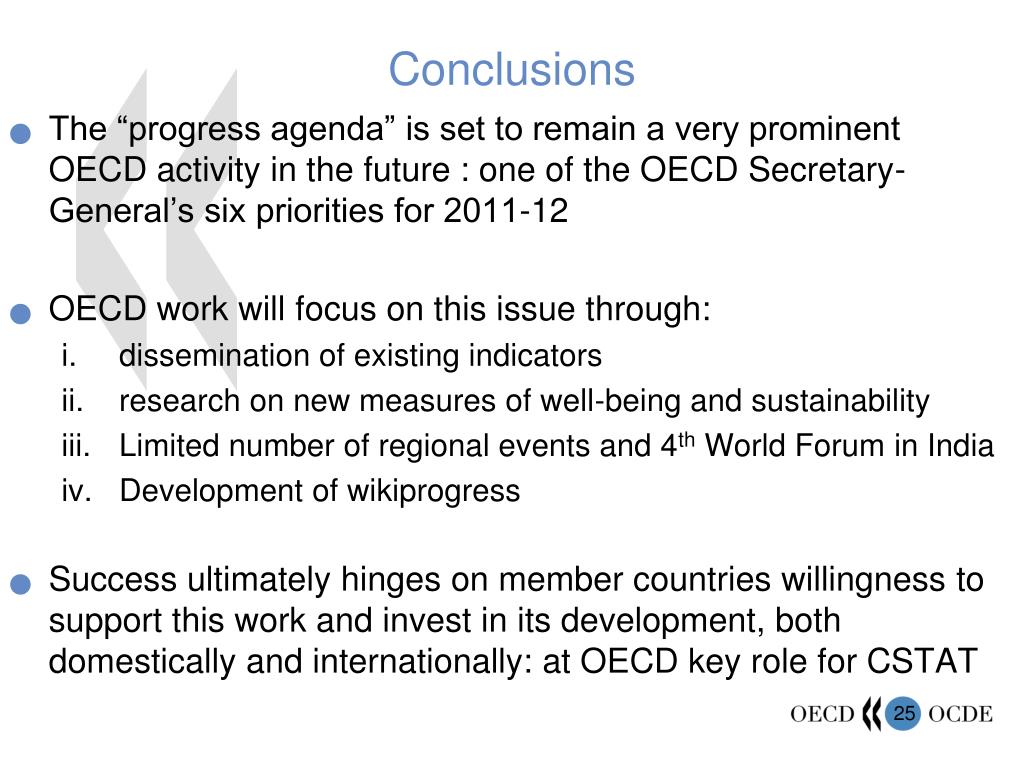 Conclusions

The “progress agenda” is set to remain a very prominent OECD activity in the future : one of the OECD Secretary-General’s six priorities for 2011-12

OECD work will focus on this issue through:
i. dissemination of existing indicators
ii. research on new measures of well-being and sustainability
iii. Limited number of regional events and 4$^{th}$ World Forum in India
iv. Development of wikiprogress

Success ultimately hinges on member countries willingness to support this work and invest in its development, both domestically and internationally: at OECD key role for CSTAT

OECD 25 OCDE